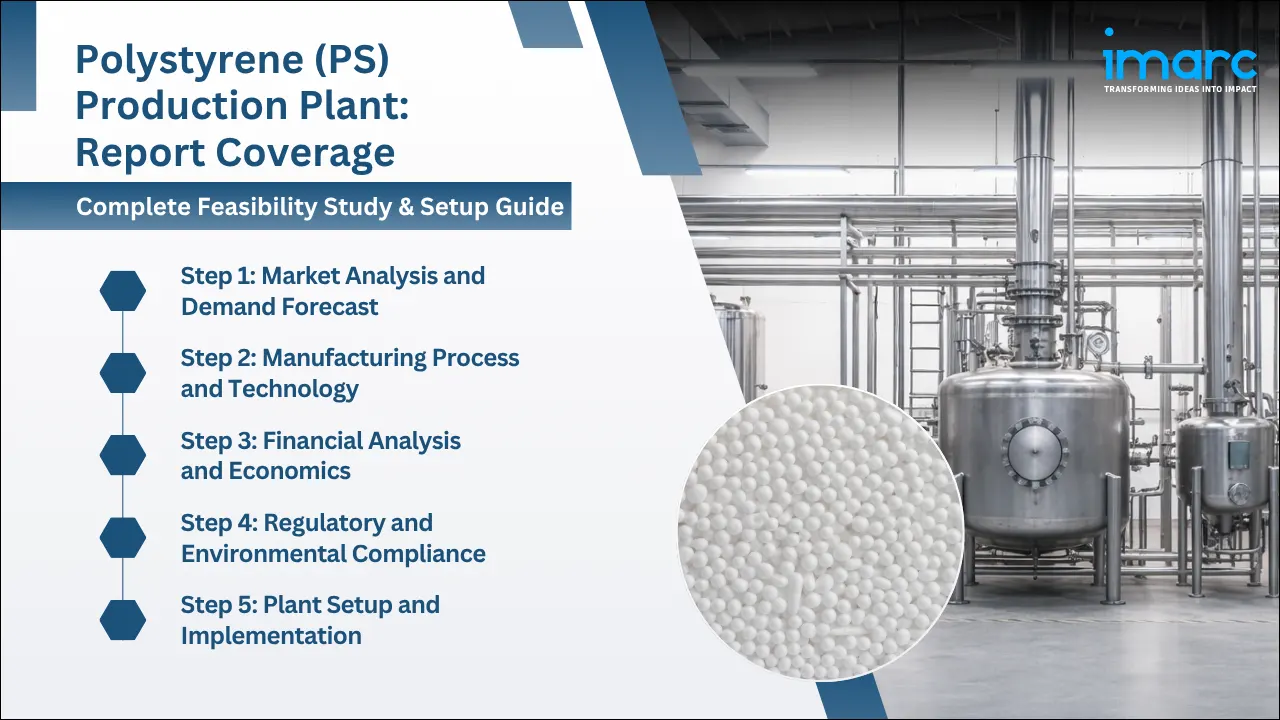 Polystyrene (PS) Production Plant: Report Coverage

Complete Feasibility Study & Setup Guide

Step 1: Market Analysis and Demand Forecast

Step 2: Manufacturing Process and Technology

Step 3: Financial Analysis and Economics

Step 4: Regulatory and Environmental Compliance

Step 5: Plant Setup and Implementation

imarc
TRANSFORMING IDEAS INTO IMPACT